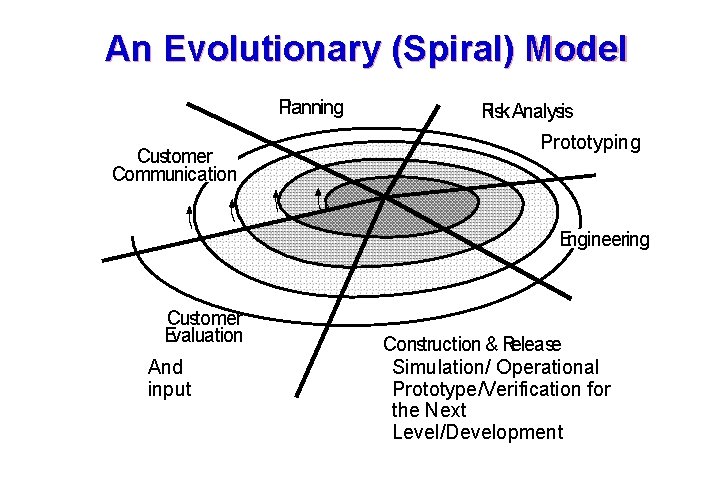 An Evolutionary (Spiral) Model

Planning

Risk Analysis

Prototyping

Customer Communication

Engineering

Customer Evaluation

And input

Construction & Release
Simulation/ Operational Prototype/Verification for the Next Level/Development